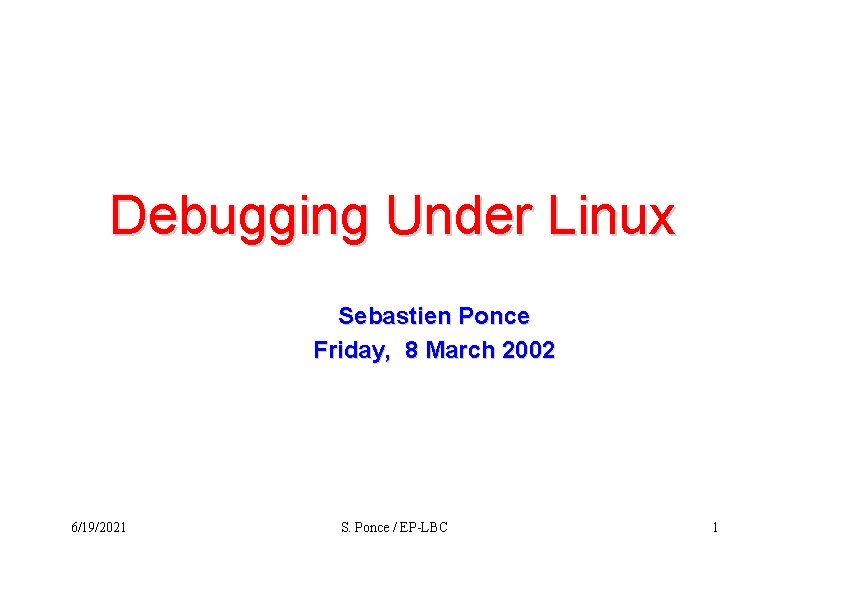 Debugging Under Linux

Sebastien Ponce
Friday, 8 March 2002

6/19/2021
S. Ponce / EP-LBC
1